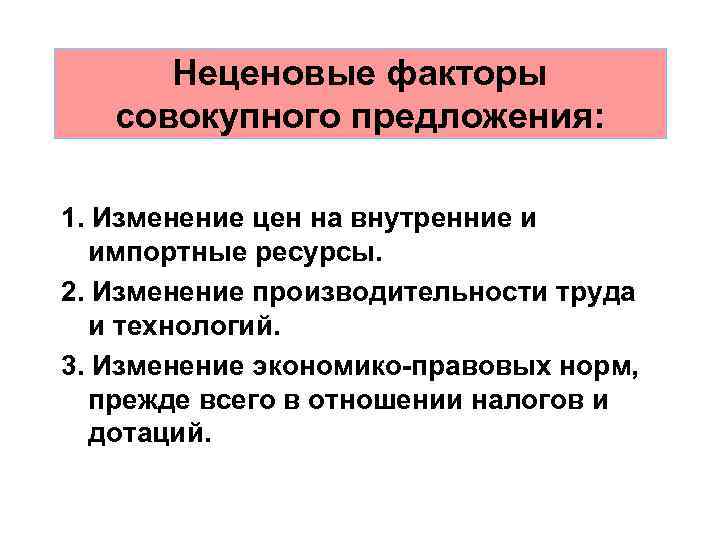 Неценовые факторы совокупного предложения:

1. Изменение цен на внутренние и импортные ресурсы.

2. Изменение производительности труда и технологий.

3. Изменение экономико-правовых норм, прежде всего в отношении налогов и дотаций.